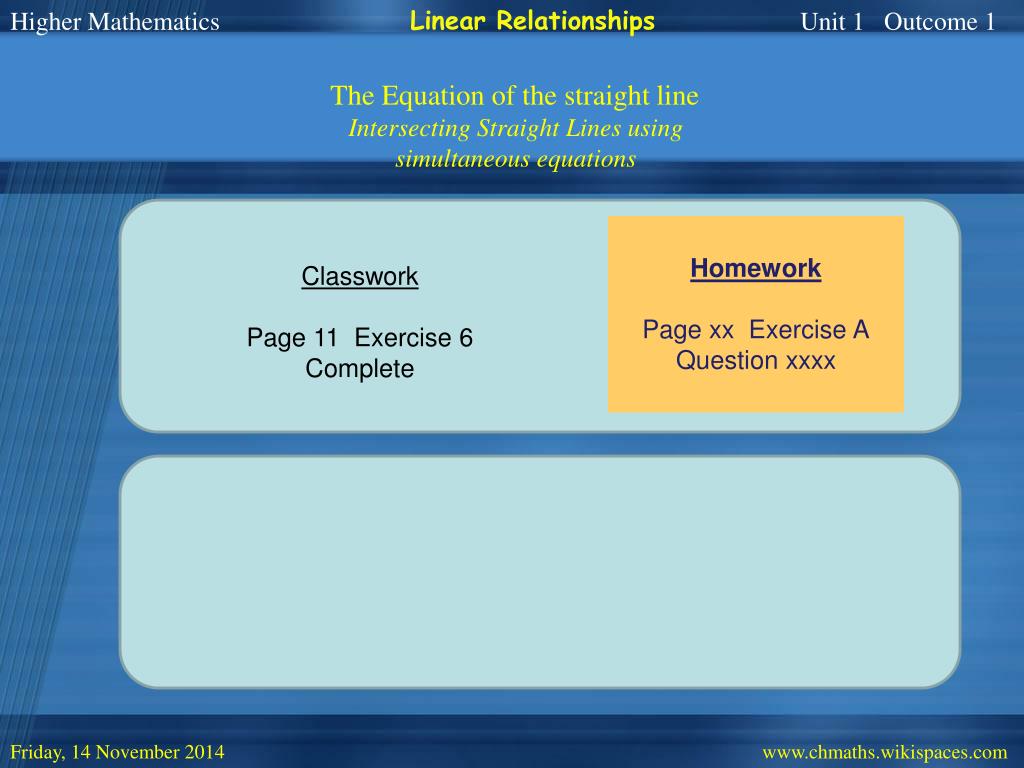 Higher Mathematics

Linear Relationships

Unit 1 Outcome 1

The Equation of the straight line
Intersecting Straight Lines using simultaneous equations

Classwork

Page 11 Exercise 6
Complete

Homework

Page xx Exercise A
Question xxxx

Friday, 14 November 2014

www.chmaths.wikispaces.com